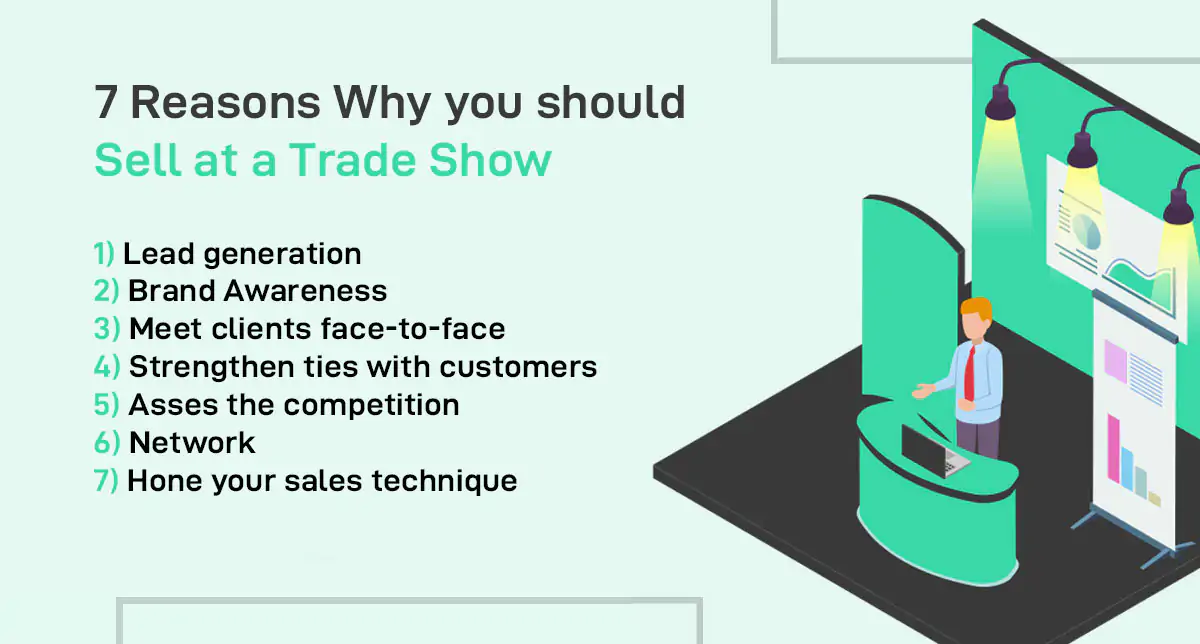 7 Reasons Why you should
Sell at a Trade Show

1) Lead generation
2) Brand Awareness
3) Meet clients face-to-face
4) Strengthen ties with customers
5) Asses the competition
6) Network
7) Hone your sales technique